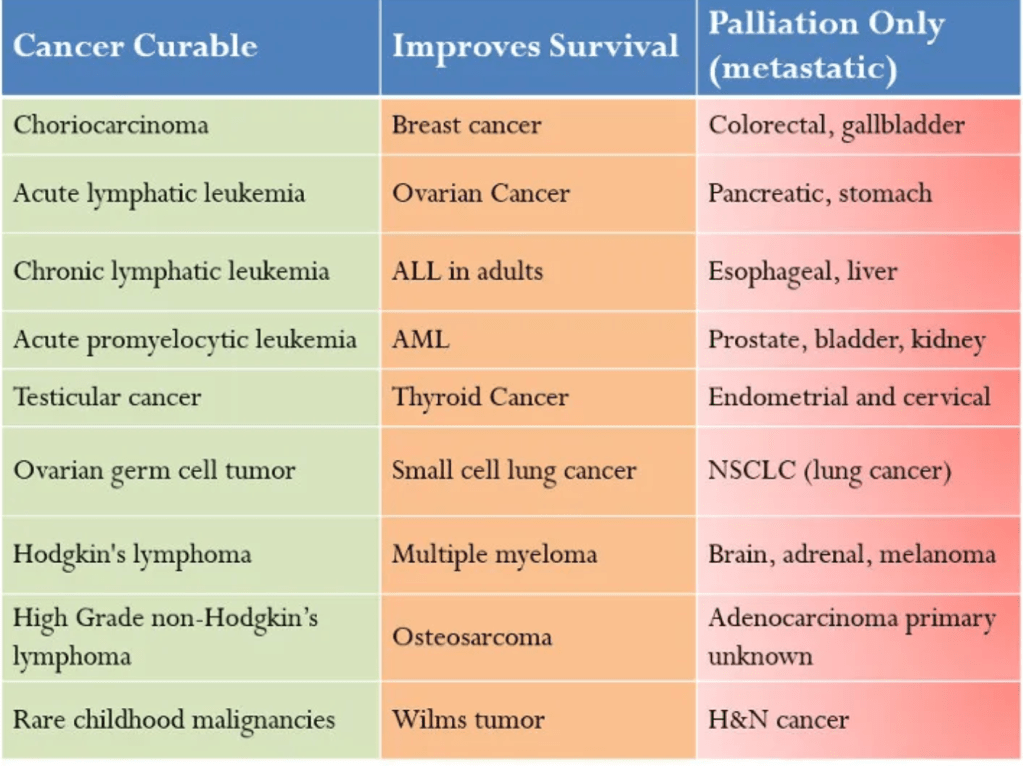 | Cancer Curable | Improves Survival | Palliation Only (metastatic) |
|---|---|---|
| Choriocarcinoma | Breast cancer | Colorectal, gallbladder |
| Acute lymphatic leukemia | Ovarian Cancer | Pancreatic, stomach |
| Chronic lymphatic leukemia | ALL in adults | Esophageal, liver |
| Acute promyelocytic leukemia | AML | Prostate, bladder, kidney |
| Testicular cancer | Thyroid Cancer | Endometrial and cervical |
| Ovarian germ cell tumor | Small cell lung cancer | NSCLC (lung cancer) |
| Hodgkin's lymphoma | Multiple myeloma | Brain, adrenal, melanoma |
| High Grade non-Hodgkin's lymphoma | Osteosarcoma | Adenocarcinoma primary unknown |
| Rare childhood malignancies | Wilms tumor | H&N cancer |